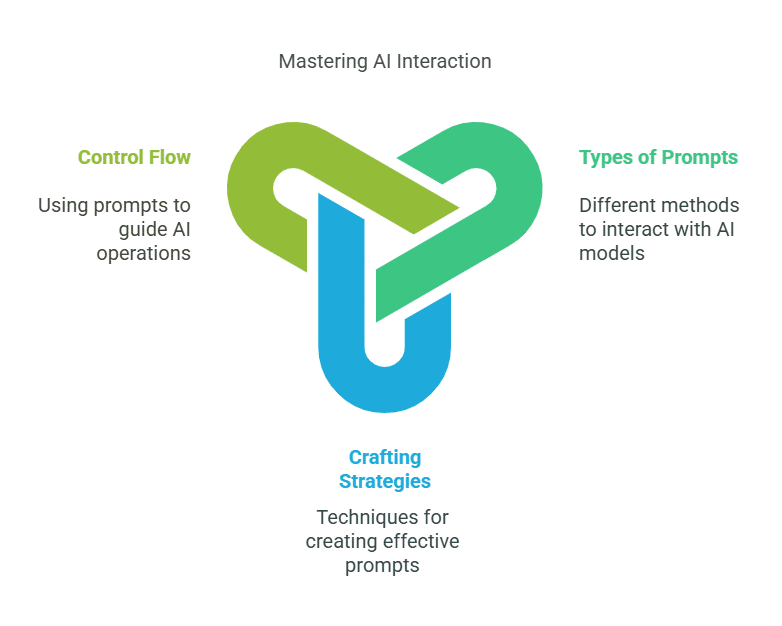 Mastering AI Interaction

Control Flow

Using prompts to guide AI operations

Types of Prompts

Different methods to interact with AI models

Crafting Strategies

Techniques for creating effective prompts